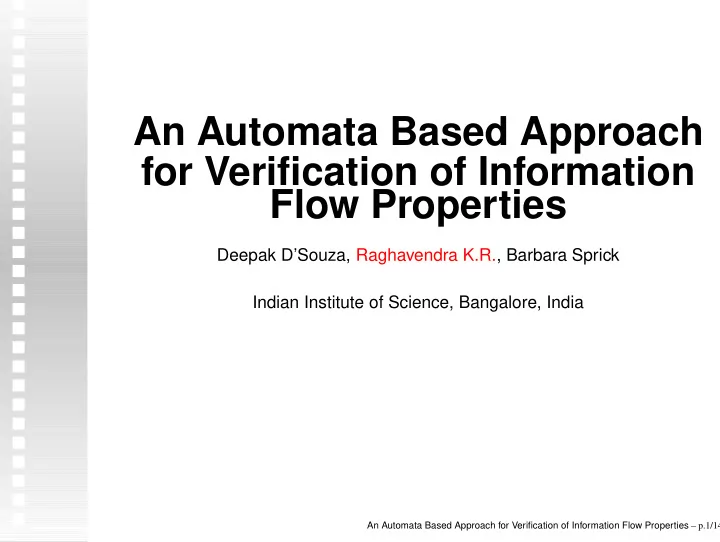 An Automata Based Approach for Verification of Information Flow Properties

Deepak D'Souza, Raghavendra K.R., Barbara Sprick

Indian Institute of Science, Bangalore, India

An Automata Based Approach for Verification of Information Flow Properties – p.1/14